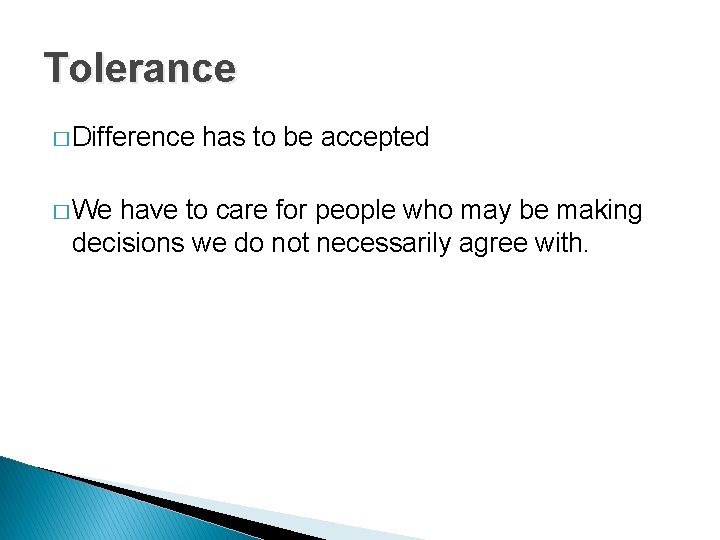 Tolerance

□ Difference has to be accepted

□ We have to care for people who may be making decisions we do not necessarily agree with.